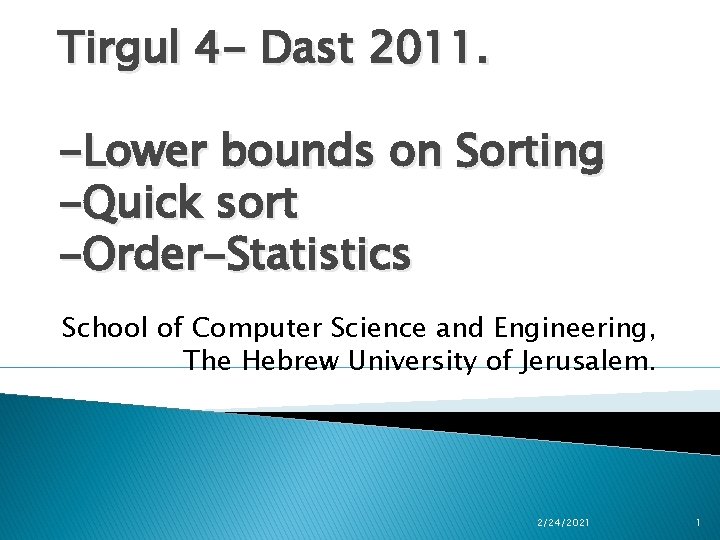 Tirgul 4- Dast 2011.

-Lower bounds on Sorting
-Quick sort
-Order-Statistics

School of Computer Science and Engineering,
The Hebrew University of Jerusalem.

2/24/2021

1